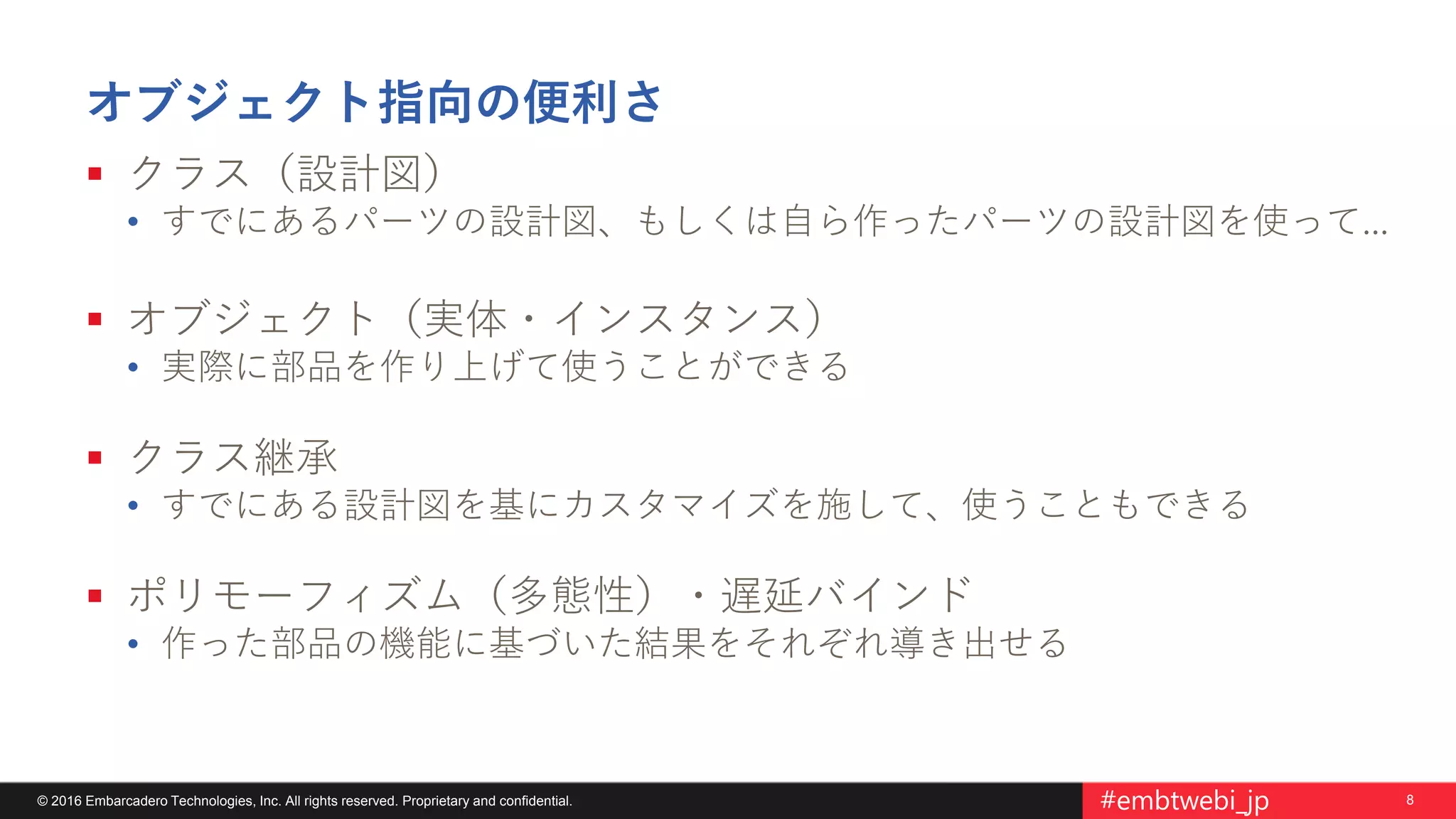 オブジェクト指向の便利さ

▪ クラス（設計図）
• すでにあるパーツの設計図、もしくは自ら作ったパーツの設計図を使って…

▪ オブジェクト（実体・インスタンス）
• 実際に部品を作り上げて使うことができる

▪ クラス継承
• すでにある設計図を基にカスタマイズを施して、使うこともできる

▪ ポリモーフィズム（多態性）・遅延バインド
• 作った部品の機能に基づいた結果をそれぞれ導き出せる

© 2016 Embarcadero Technologies, Inc. All rights reserved. Proprietary and confidential.

#embtwebi_jp

8